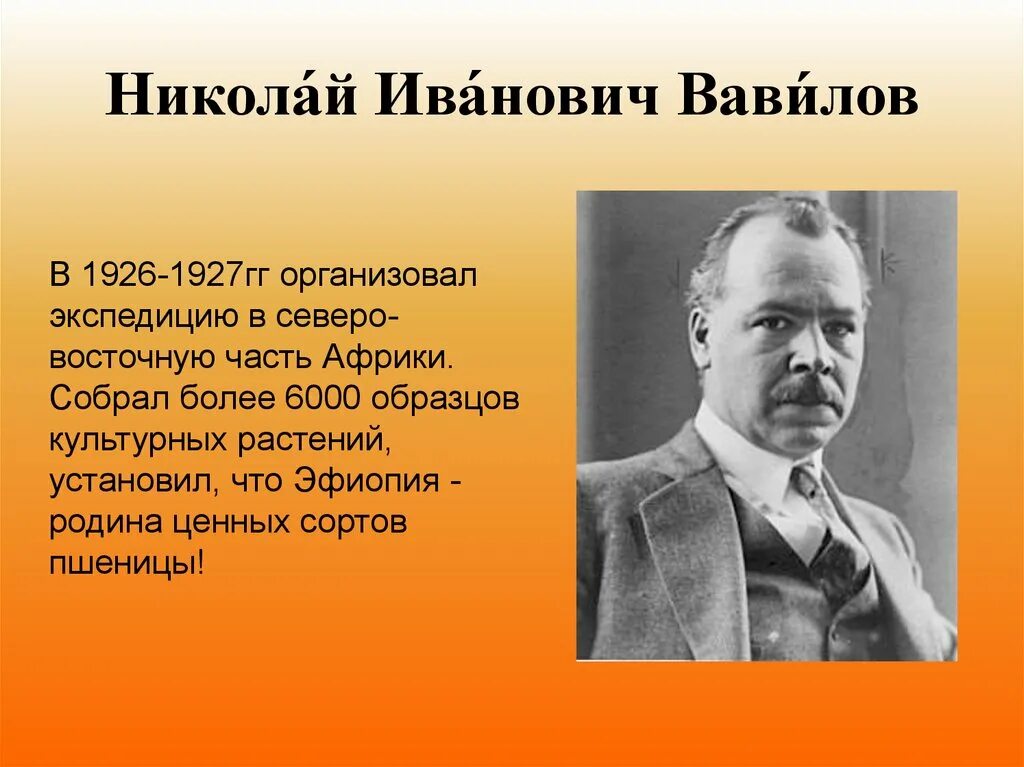 Никола́й Ива́нович Вави́лов

В 1926-1927гг организовал экспедицию в северо-восточную часть Африки. Собрал более 6000 образцов культурных растений, установил, что Эфиопия - родина ценных сортов пшеницы!